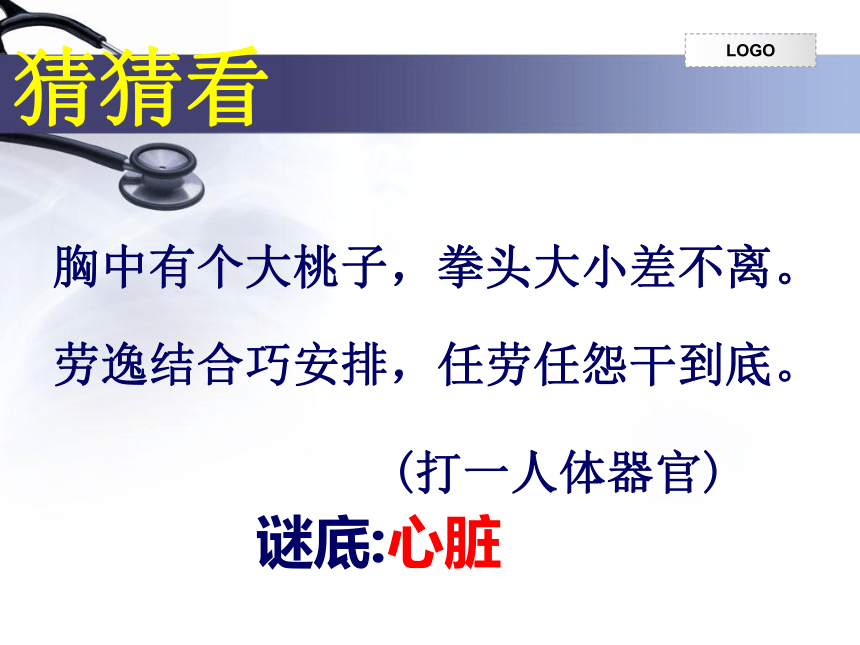 LOGO

猜猜看

胸中有个大桃子，拳头大小差不离。

劳逸结合巧安排，任劳任怨干到底。

（打一人体器官）

谜底:心脏